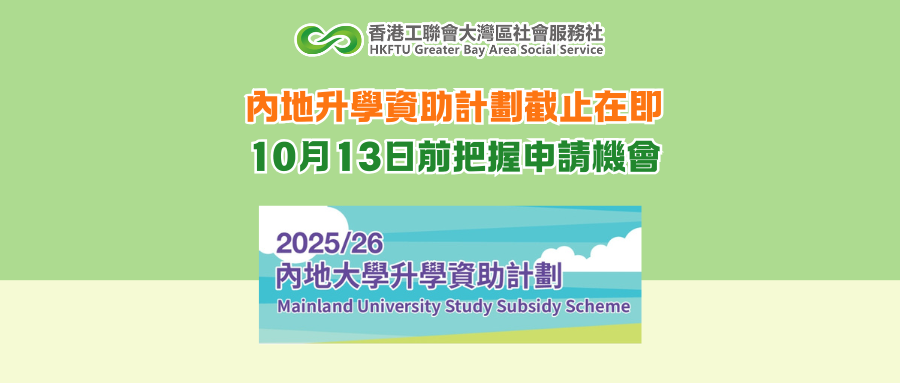 香港工聯會大灣區社會服務社
HKFTU Greater Bay Area Social Service

內地升學資助計劃截止在即
10月13日前把握申請機會

2025/26
內地大學升學資助計劃
Mainland University Study Subsidy Scheme